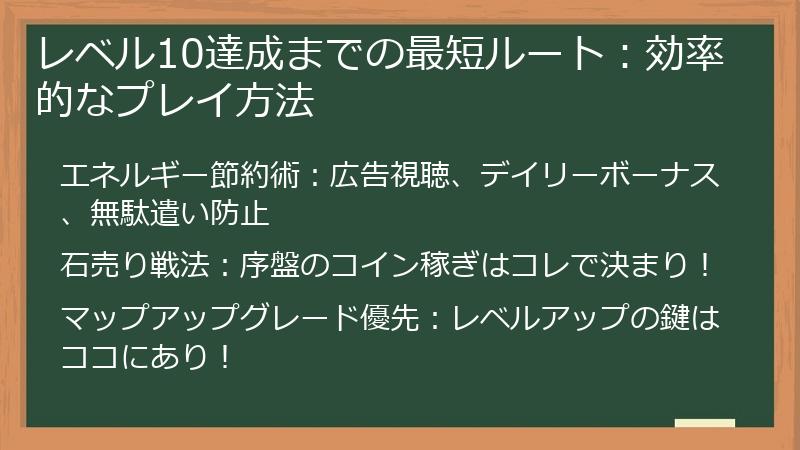 レベル10達成までの最短ルート：効率的なプレイ方法

エネルギー節約術：広告視聴、デイリーボーナス、無駄遣い防止

石売り戦法：序盤のコイン稼ぎはコレで決まり！

マップアップグレード優先：レベルアップの鍵はココにあり！